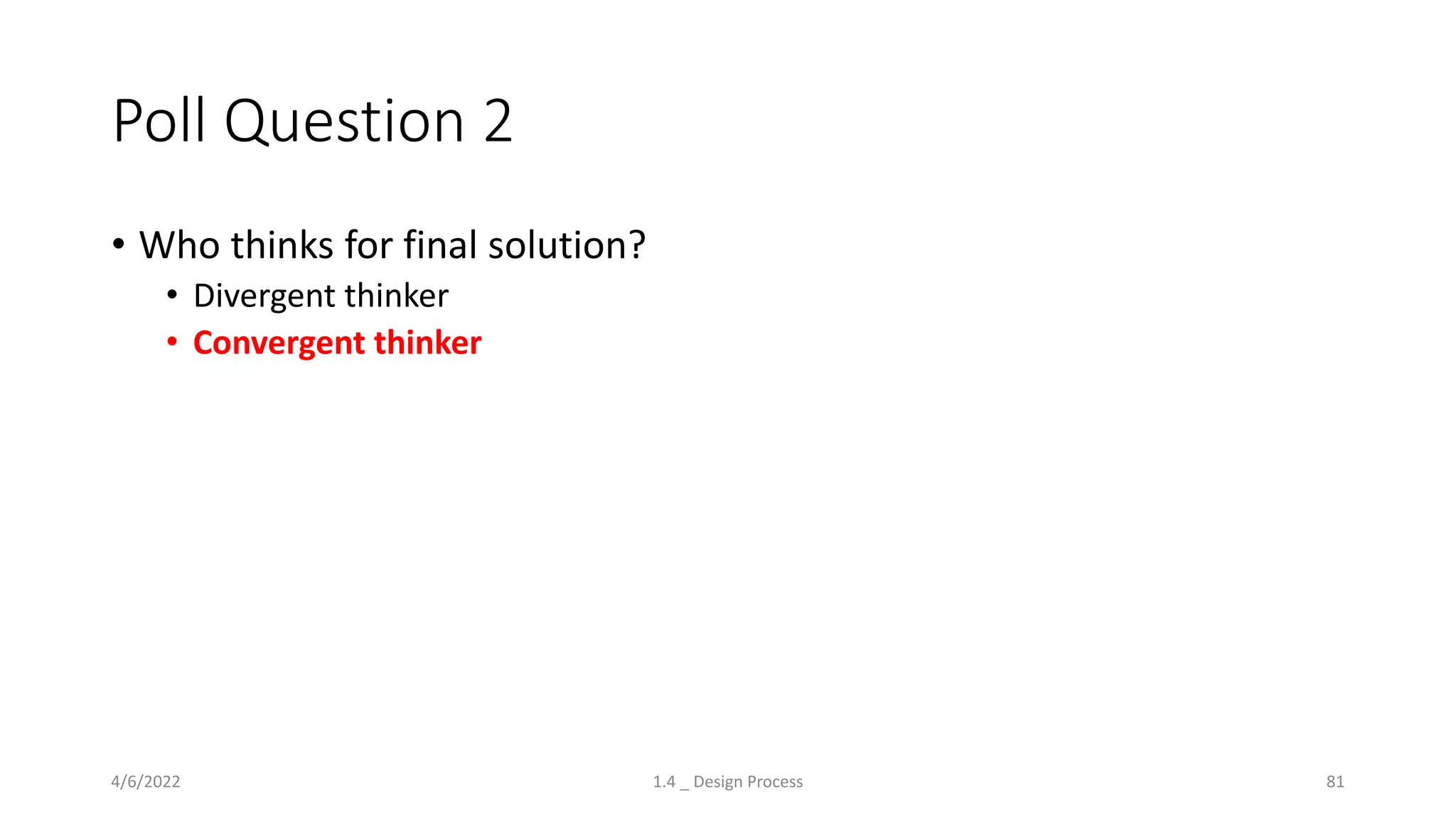 Poll Question 2

• Who thinks for final solution?
  • Divergent thinker
  • Convergent thinker

4/6/2022 1.4 _ Design Process 81